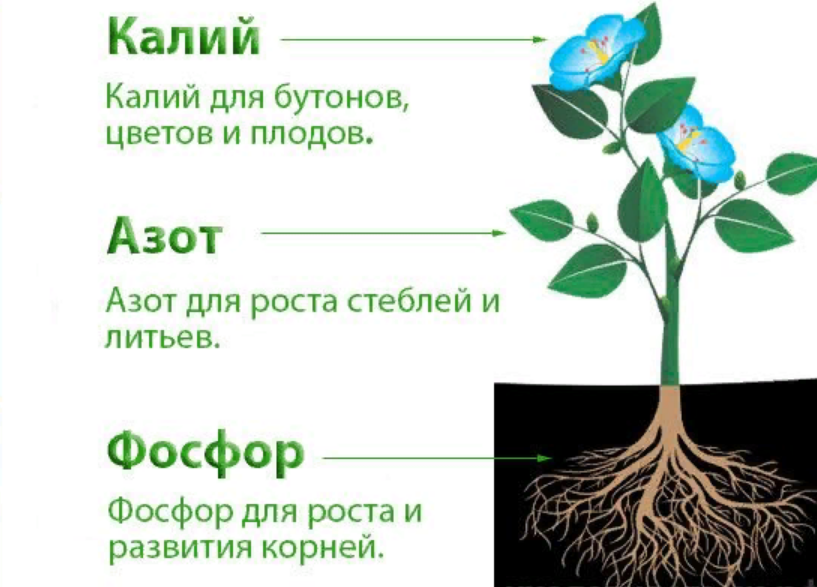 Калий

Калий для бутонов, цветов и плодов.

Азот

Азот для роста стеблей и литьев.

Фосфор

Фосфор для роста и развития корней.